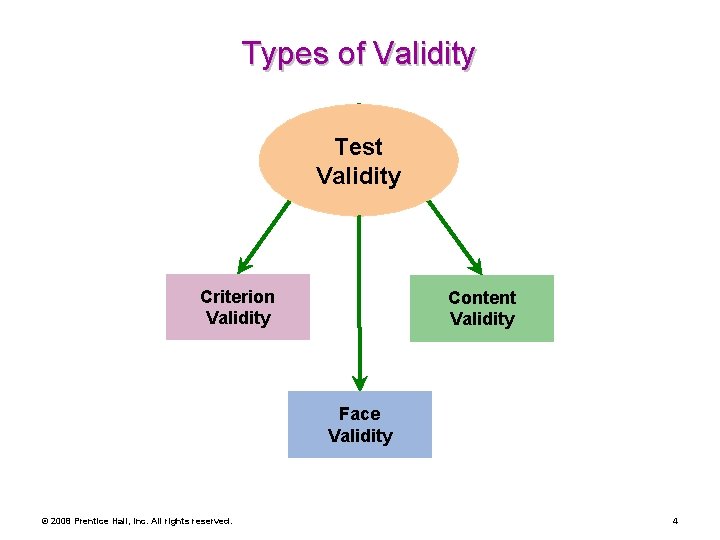 Types of Validity

Test Validity

Criterion Validity

Content Validity

Face Validity

© 2008 Prentice Hall, Inc. All rights reserved.

4